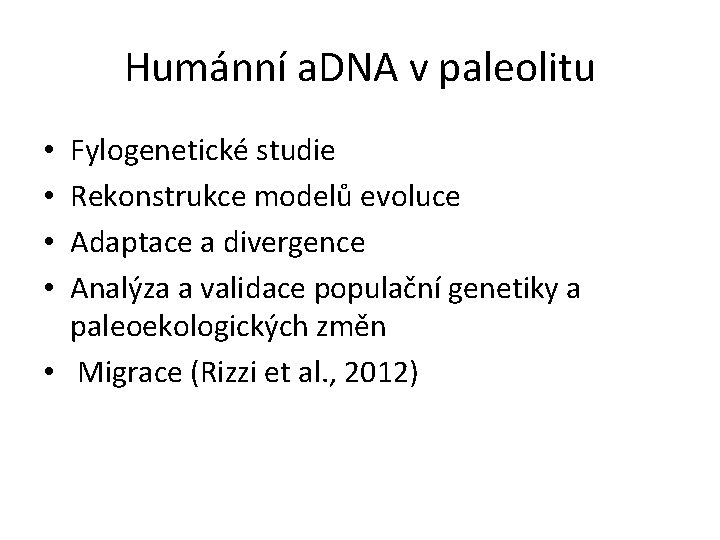 Humánní aDNA v paleolitu

• Fylogenetické studie
• Rekonstrukce modelů evoluce
• Adaptace a divergence
• Analýza a validace populační genetiky a paleoekologických změn
• Migrace (Rizzi et al., 2012)